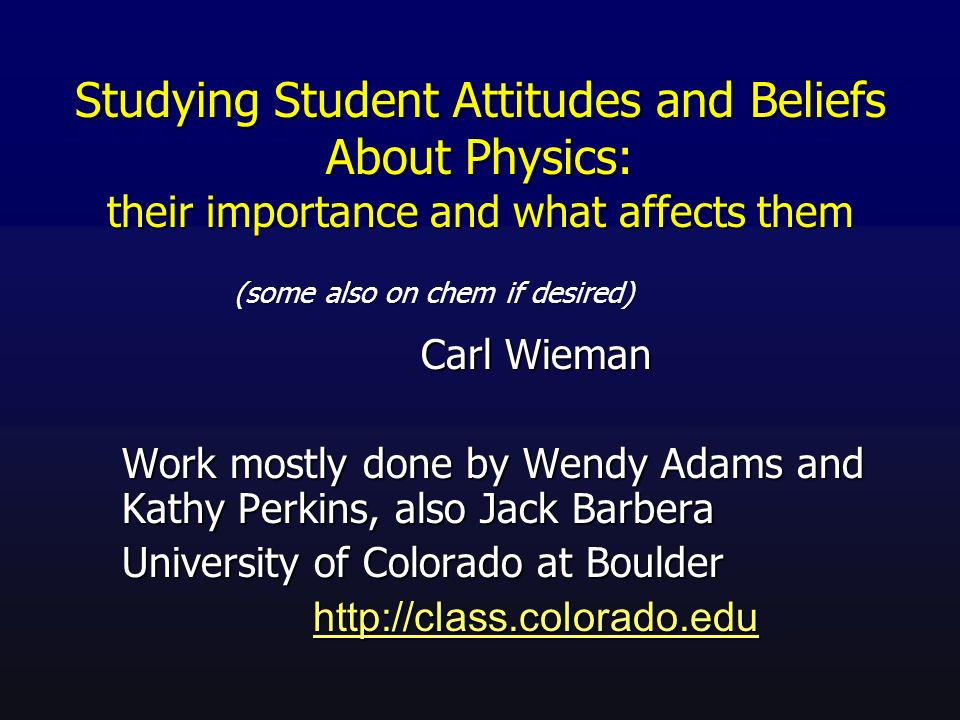 Studying Student Attitudes and Beliefs About Physics:
their importance and what affects them

(some also on chem if desired)

Carl Wieman

Work mostly done by Wendy Adams and Kathy Perkins, also Jack Barbera

University of Colorado at Boulder

http://class.colorado.edu